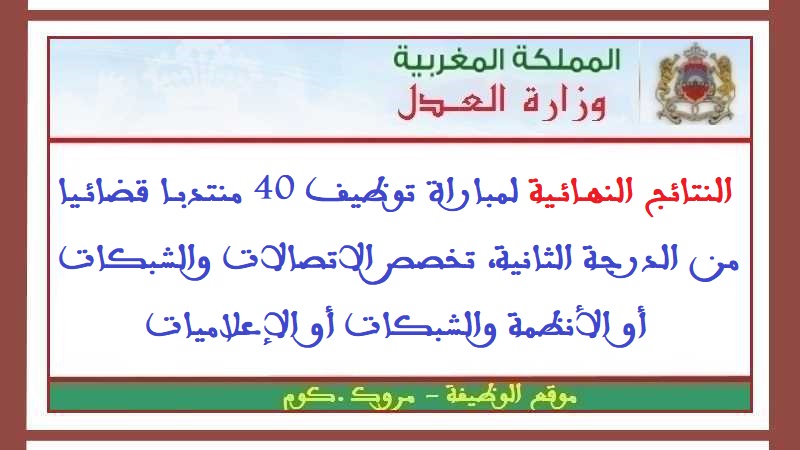 المملكة المغربية
وزارة العدل

النتائج النهائية لمباراة توظيف 40 منتدبا قضائيا من الدرجة الثانية، تخصص الاتصالات والشبكات أو الأنظمة والشبكات أو الإعلاميات

موقع الوظيفة - مروك .كوم